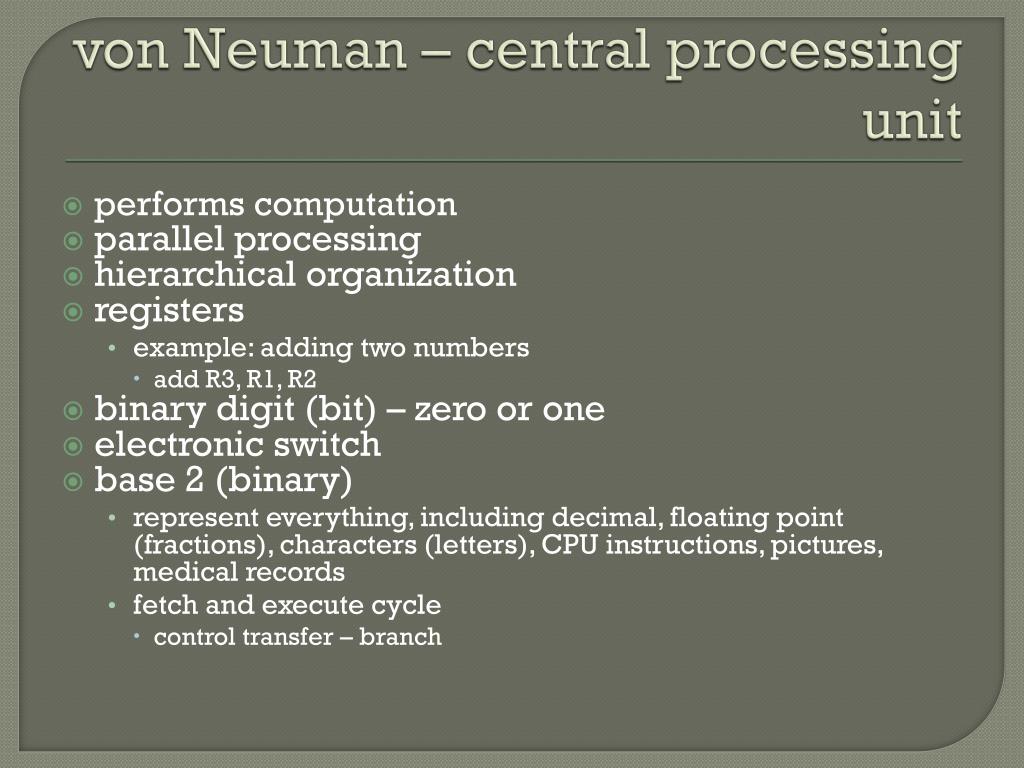 von Neuman – central processing unit

performs computation
parallel processing
hierarchical organization
registers
example: adding two numbers
add R3, R1, R2
binary digit (bit) – zero or one
electronic switch
base 2 (binary)
represent everything, including decimal, floating point (fractions), characters (letters), CPU instructions, pictures, medical records
fetch and execute cycle
control transfer – branch